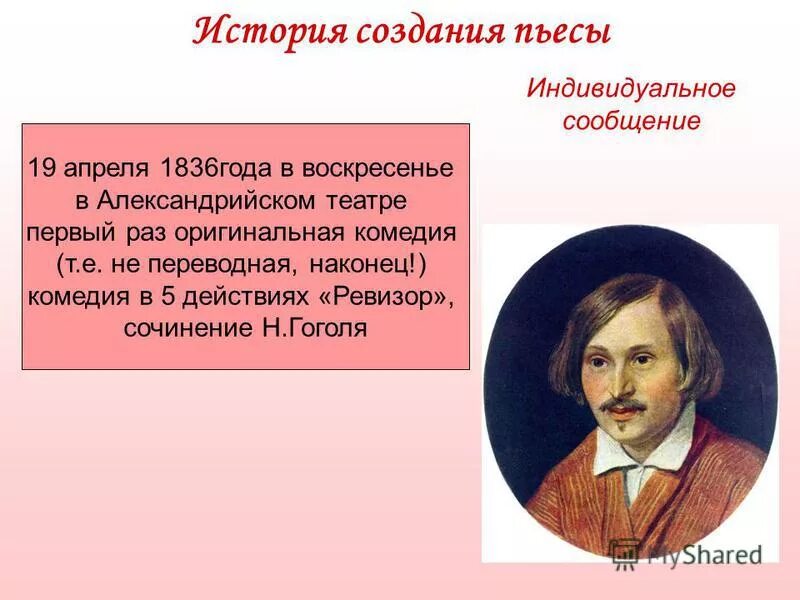 История создания пьесы

Индивидуальное сообщение

19 апреля 1836года в воскресенье в Александрийском театре первый раз оригинальная комедия (т.е. не переводная, наконец!) комедия в 5 действиях «Ревизор», сочинение Н.Гоголя

MyShared